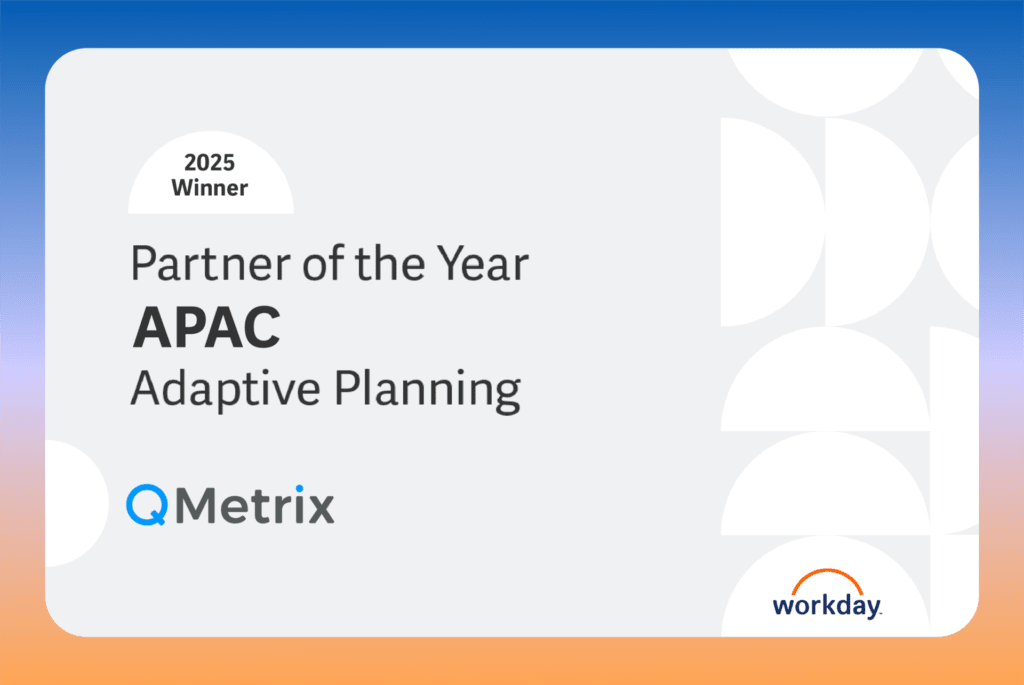 2025
Winner

Partner of the Year
APAC
Adaptive Planning

QMetrix

workday.